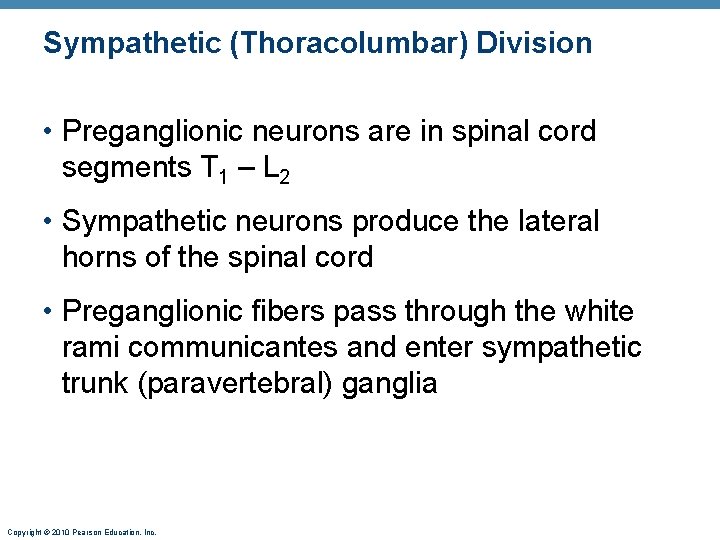 Sympathetic (Thoracolumbar) Division

• Preganglionic neurons are in spinal cord segments $T_1$ – $L_2$

• Sympathetic neurons produce the lateral horns of the spinal cord

• Preganglionic fibers pass through the white rami communicantes and enter sympathetic trunk (paravertebral) ganglia

Copyright © 2010 Pearson Education, Inc.